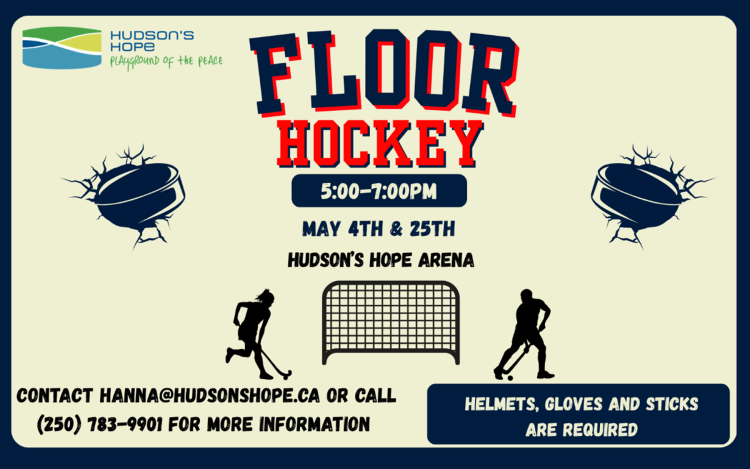 HUDSON'S HOPE
PLAYGROUND OF THE PEACE

FLOOR HOCKEY

5:00-7:00PM

MAY 4TH & 25TH

HUDSON'S HOPE ARENA

CONTACT HANNA@HUDSONSHOPE.CA OR CALL (250) 783-9901 FOR MORE INFORMATION

HELMETS, GLOVES AND STICKS ARE REQUIRED